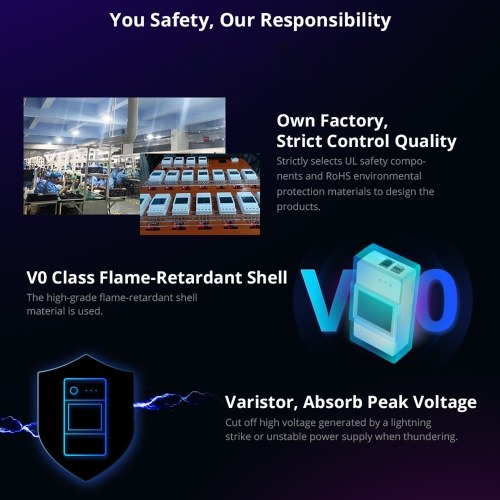 You Safety, Our Responsibility

Own Factory, Strict Control Quality

Strictly selects UL safety components and RoHS environmental protection materials to design the products.

V0 Class Flame-Retardant Shell

The high-grade flame-retardant shell material is used.

V0

Varistor, Absorb Peak Voltage

Cut off high voltage generated by a lightning strike or unstable power supply when thundering.